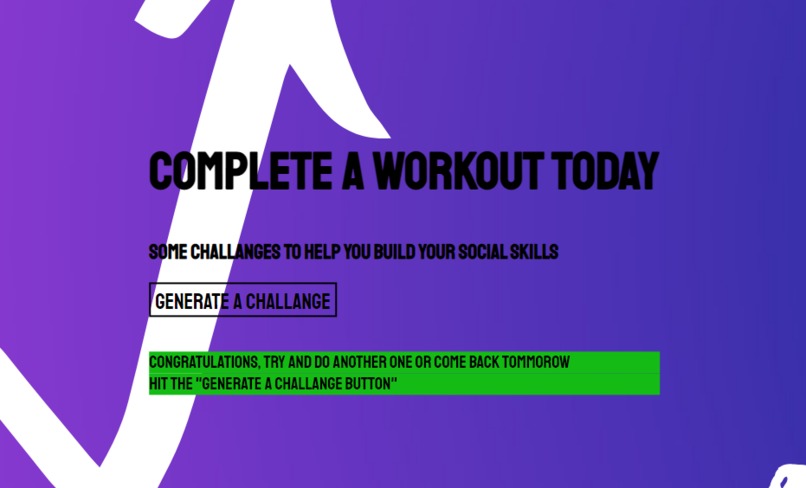 COMPLETE A WORKOUT TODAY

SOME CHALLANGES TO HELP YOU BUILD YOUR SOCIAL SKILLS

GENERATE A CHALLANGE

CONGRATULATIONS, TRY AND DO ANOTHER ONE OR COME BACK TOMMOROW
HIT THE "GENERATE A CHALLANGE BUTTON"